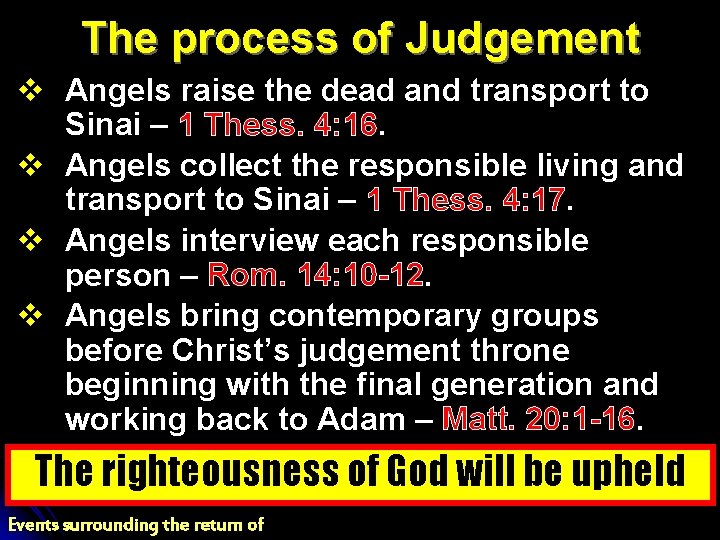 The process of Judgement

❖ Angels raise the dead and transport to Sinai – 1 Thess. 4:16.

❖ Angels collect the responsible living and transport to Sinai – 1 Thess. 4:17.

❖ Angels interview each responsible person – Rom. 14:10-12.

❖ Angels bring contemporary groups before Christ's judgement throne beginning with the final generation and working back to Adam – Matt. 20:1-16.

The righteousness of God will be upheld

Events surrounding the return of